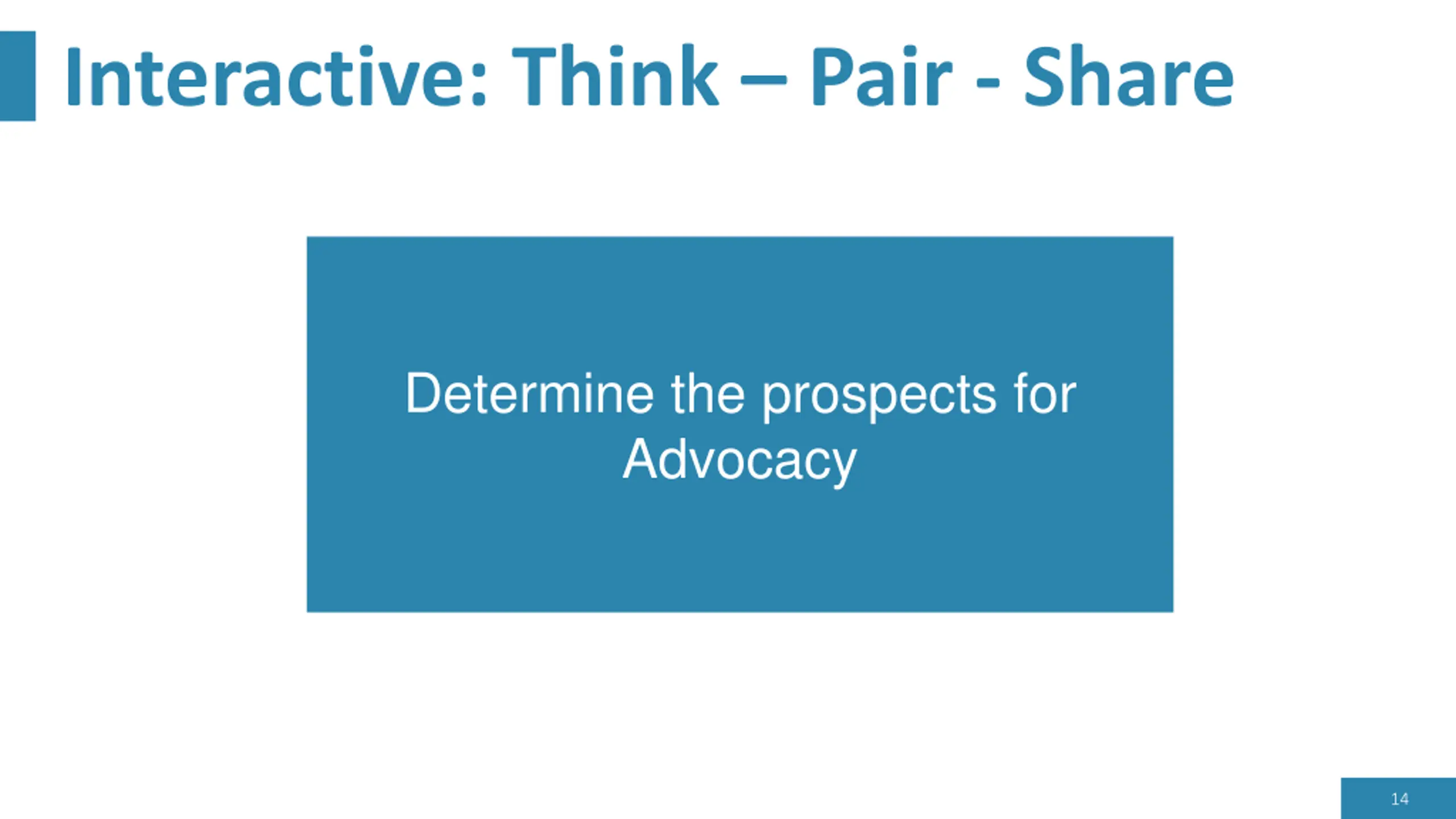 Interactive: Think – Pair - Share

Determine the prospects for Advocacy

14